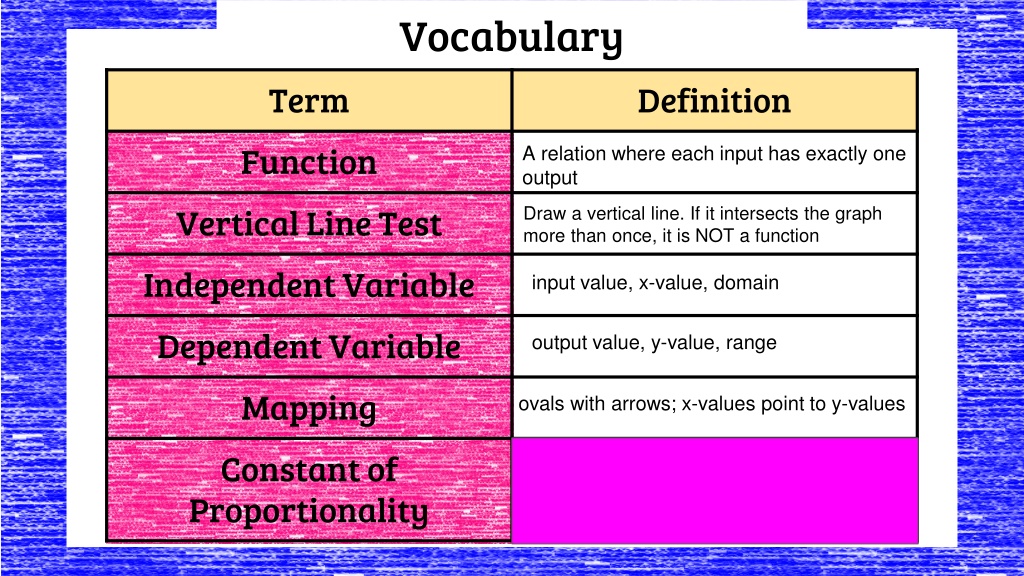 Vocabulary

| Term | Definition |
|---|---|
| Function | A relation where each input has exactly one output |
| Vertical Line Test | Draw a vertical line. If it intersects the graph more than once, it is NOT a function |
| Independent Variable | input value, x-value, domain |
| Dependent Variable | output value, y-value, range |
| Mapping | ovals with arrows; x-values point to y-values |
| Constant of Proportionality | |